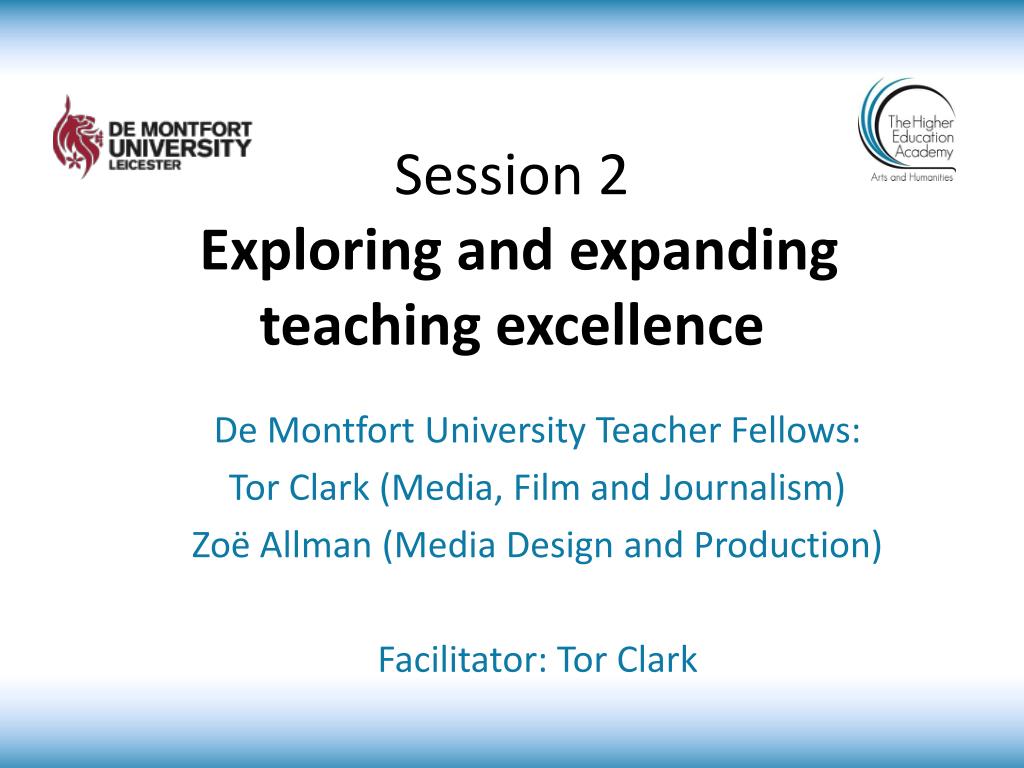 DE MONTFORT UNIVERSITY LEICESTER

The Higher Education Academy
Arts and Humanities

Session 2
**Exploring and expanding teaching excellence**

De Montfort University Teacher Fellows:
Tor Clark (Media, Film and Journalism)
Zoë Allman (Media Design and Production)

Facilitator: Tor Clark